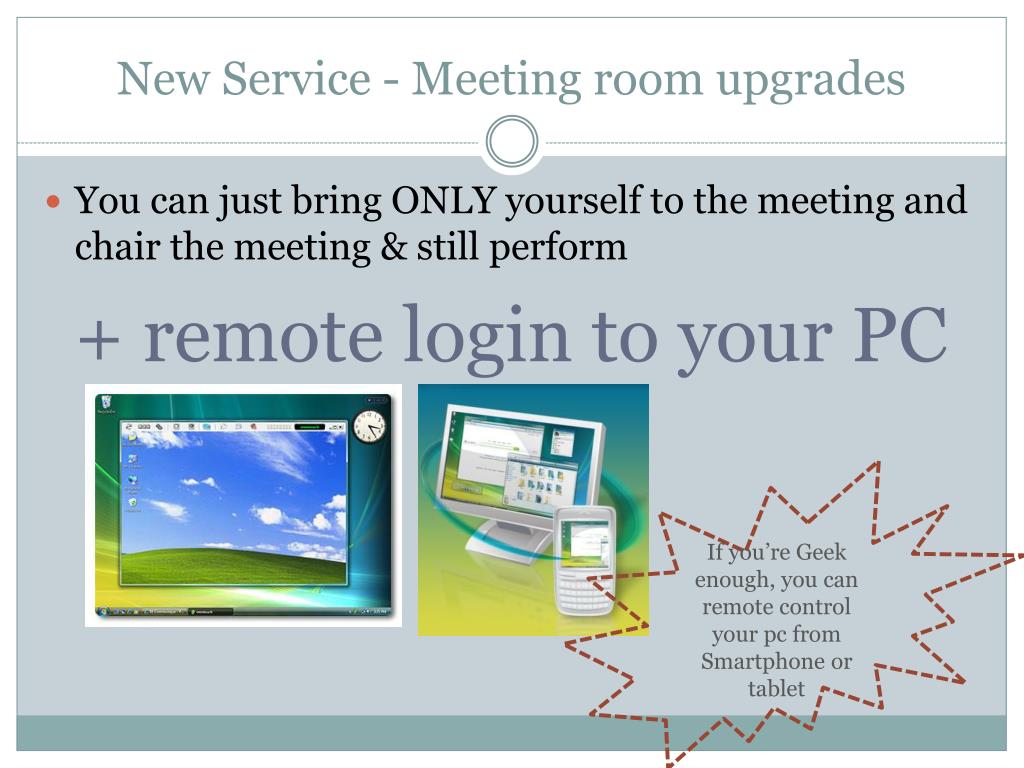 New Service - Meeting room upgrades

You can just bring ONLY yourself to the meeting and chair the meeting & still perform

+ remote login to your PC

If you're Geek enough, you can remote control your pc from Smartphone or tablet